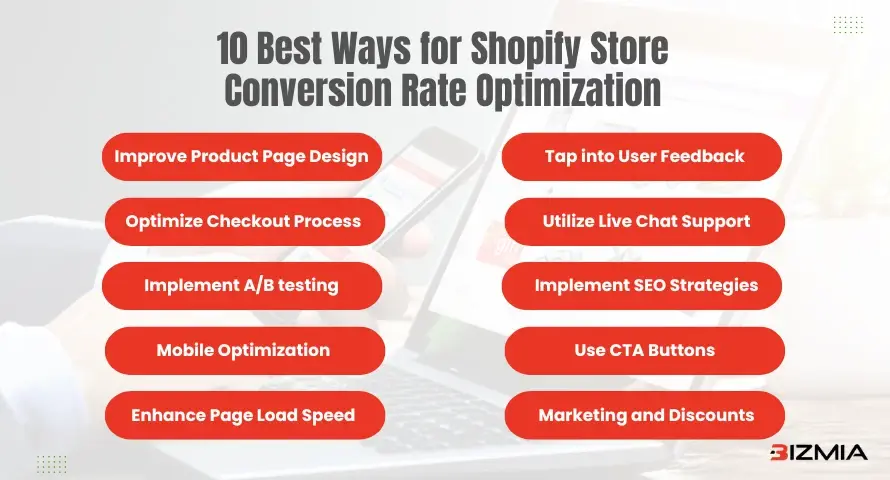 10 Best Ways for Shopify Store Conversion Rate Optimization

Improve Product Page Design

Optimize Checkout Process

Implement A/B testing

Mobile Optimization

Enhance Page Load Speed

Tap into User Feedback

Utilize Live Chat Support

Implement SEO Strategies

Use CTA Buttons

Marketing and Discounts

BIZMIA